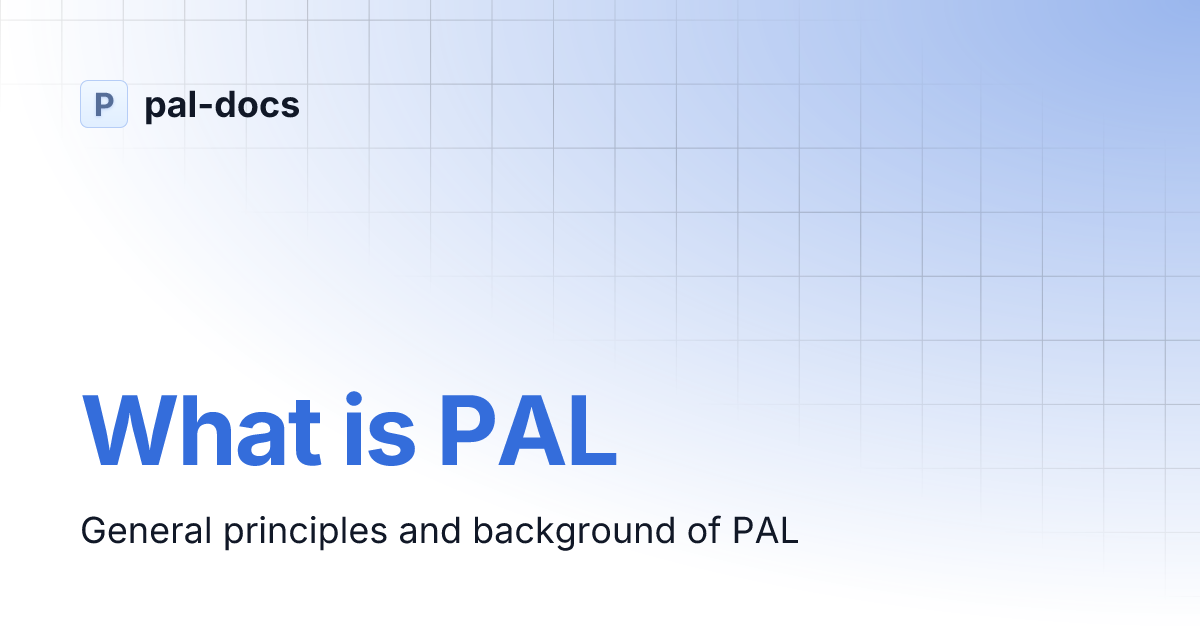 P pal-docs

What is PAL

General principles and background of PAL